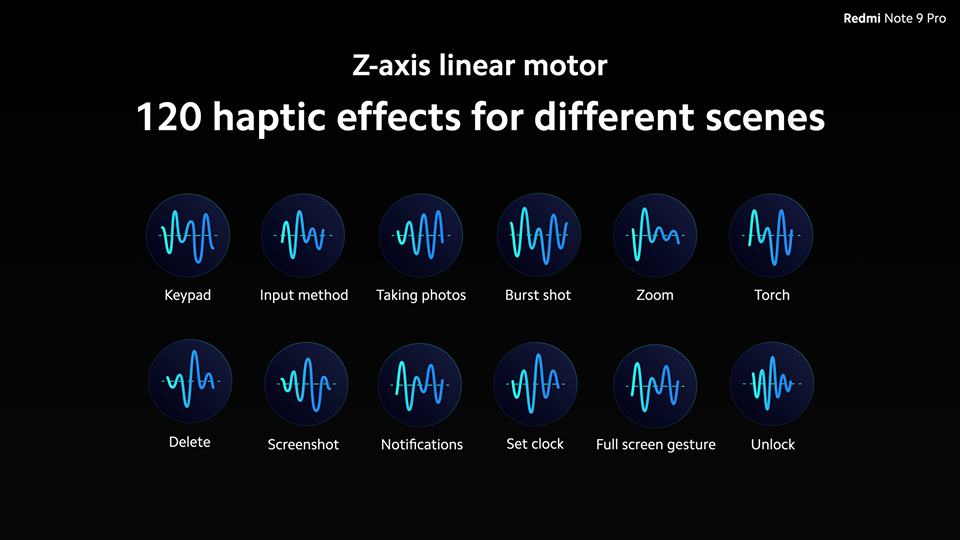 Redmi Note 9 Pro

Z-axis linear motor

120 haptic effects for different scenes

Keypad
Input method
Taking photos
Burst shot
Zoom
Torch

Delete
Screenshot
Notifications
Set clock
Full screen gesture
Unlock